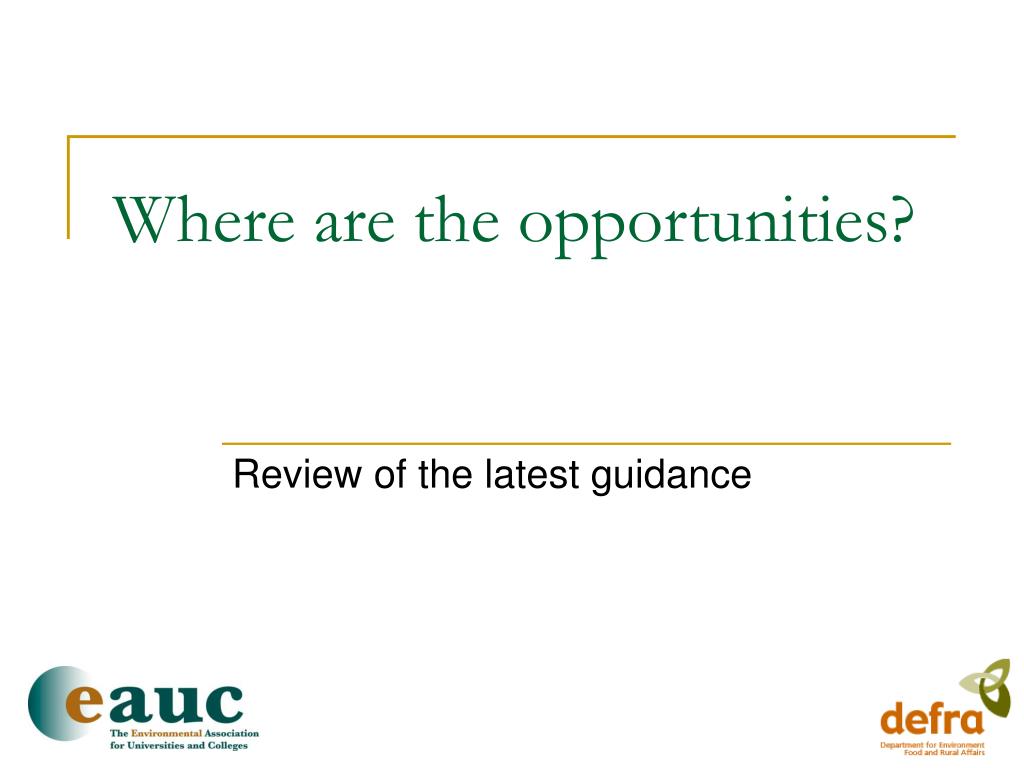 Where are the opportunities?

Review of the latest guidance

eauc
The Environmental Association for Universities and Colleges

defra
Department for Environment Food and Rural Affairs